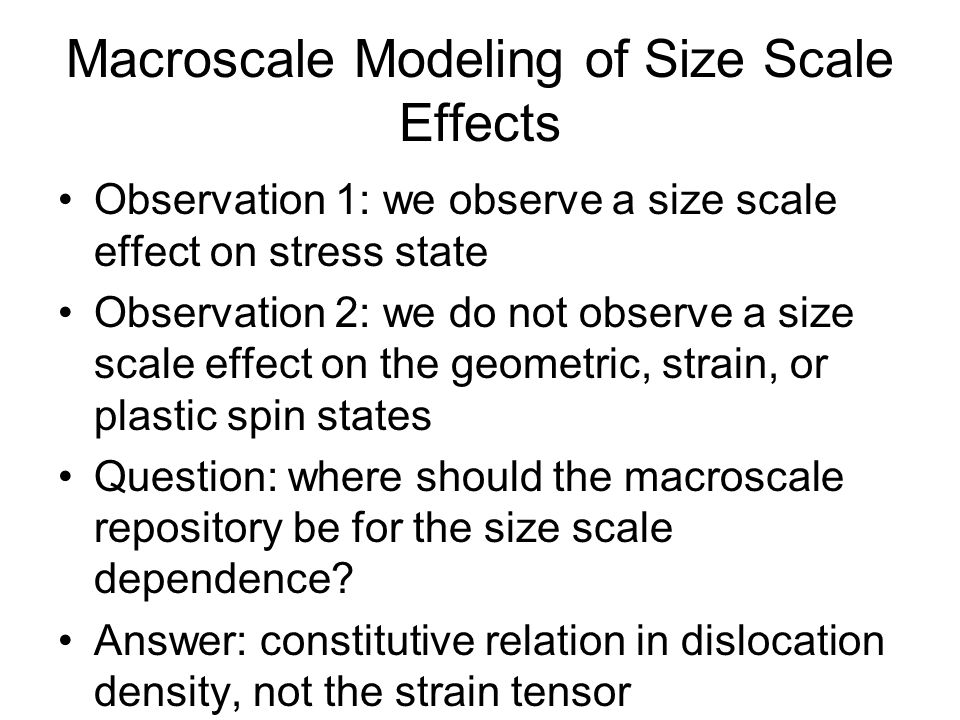 Macroscale Modeling of Size Scale Effects

• Observation 1: we observe a size scale effect on stress state

• Observation 2: we do not observe a size scale effect on the geometric, strain, or plastic spin states

• Question: where should the macroscale repository be for the size scale dependence?

• Answer: constitutive relation in dislocation density, not the strain tensor